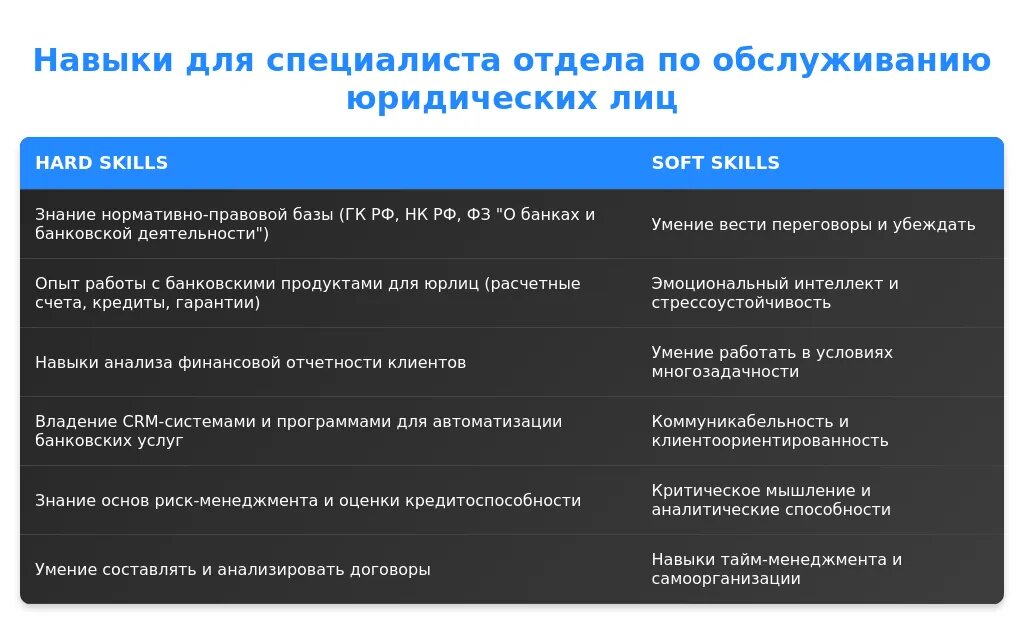 Навыки для специалиста отдела по обслуживанию юридических лиц

| HARD SKILLS | SOFT SKILLS |
|---|---|
| Знание нормативно-правовой базы (ГК РФ, НК РФ, ФЗ "О банках и банковской деятельности") | Умение вести переговоры и убеждать |
| Опыт работы с банковскими продуктами для юрлиц (расчетные счета, кредиты, гарантии) | Эмоциональный интеллект и стрессоустойчивость |
| Навыки анализа финансовой отчетности клиентов | Умение работать в условиях многозадачности |
| Владение CRM-системами и программами для автоматизации банковских услуг | Коммуникабельность и клиентоориентированность |
| Знание основ риск-менеджмента и оценки кредитоспособности | Критическое мышление и аналитические способности |
| Умение составлять и анализировать договоры | Навыки тайм-менеджмента и самоорганизации |